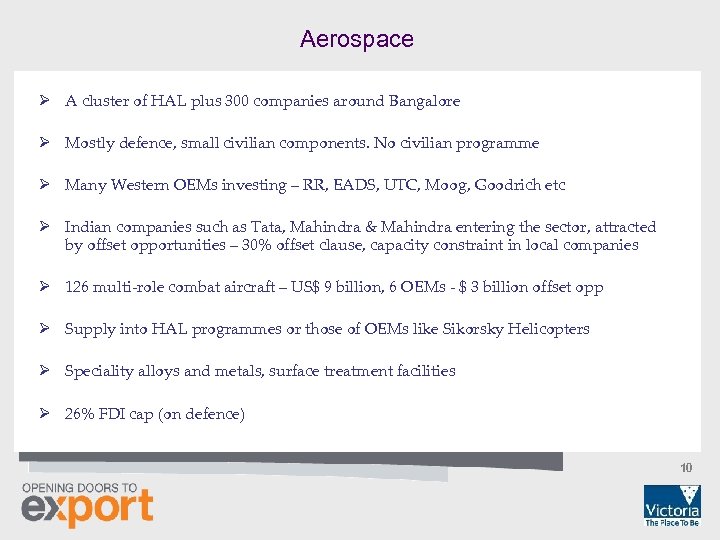 Aerospace

➢ A cluster of HAL plus 300 companies around Bangalore

➢ Mostly defence, small civilian components. No civilian programme

➢ Many Western OEMs investing – RR, EADS, UTC, Moog, Goodrich etc

➢ Indian companies such as Tata, Mahindra & Mahindra entering the sector, attracted by offset opportunities – 30% offset clause, capacity constraint in local companies

➢ 126 multi-role combat aircraft – US$ 9 billion, 6 OEMs - $ 3 billion offset opp

➢ Supply into HAL programmes or those of OEMs like Sikorsky Helicopters

➢ Speciality alloys and metals, surface treatment facilities

➢ 26% FDI cap (on defence)

10

OPENING DOORS TO
export

Victoria
The Place To Be